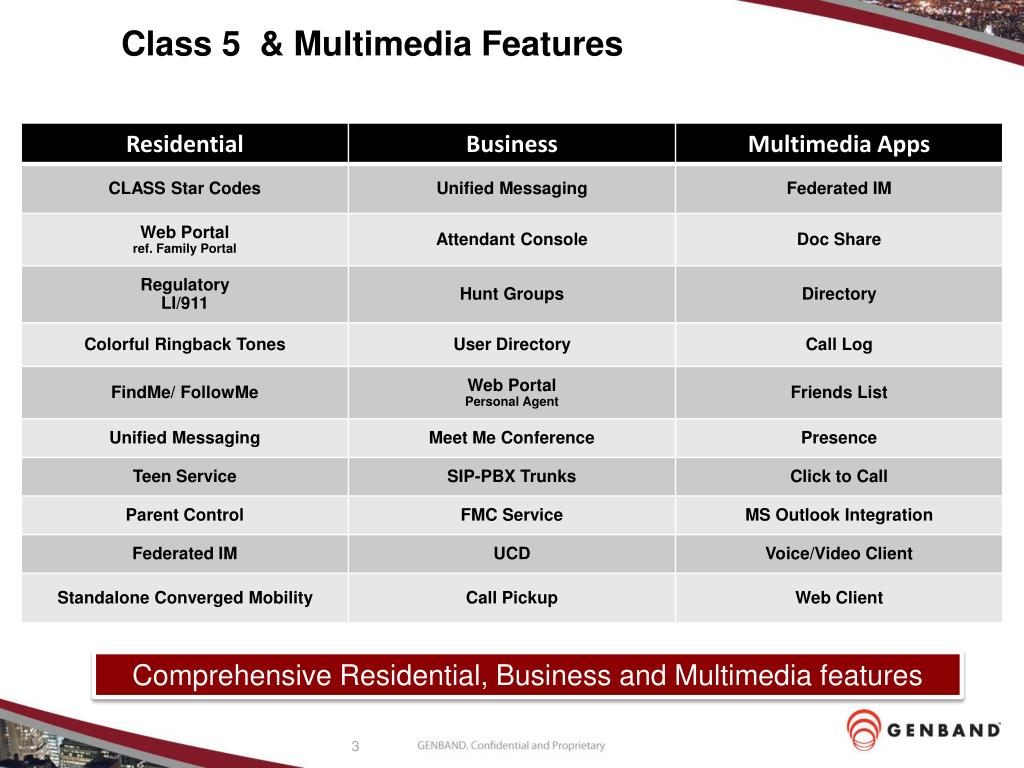 Class 5 & Multimedia Features

| Residential | Business | Multimedia Apps |
|---|---|---|
| CLASS Star Codes | Unified Messaging | Federated IM |
| Web Portal ref. Family Portal | Attendant Console | Doc Share |
| Regulatory LI/911 | Hunt Groups | Directory |
| Colorful Ringback Tones | User Directory | Call Log |
| FindMe/ FollowMe | Web Portal Personal Agent | Friends List |
| Unified Messaging | Meet Me Conference | Presence |
| Teen Service | SIP-PBX Trunks | Click to Call |
| Parent Control | FMC Service | MS Outlook Integration |
| Federated IM | UCD | Voice/Video Client |
| Standalone Converged Mobility | Call Pickup | Web Client |

Comprehensive Residential, Business and Multimedia features

3 GENBAND. Confidential and Proprietary

GENBAND